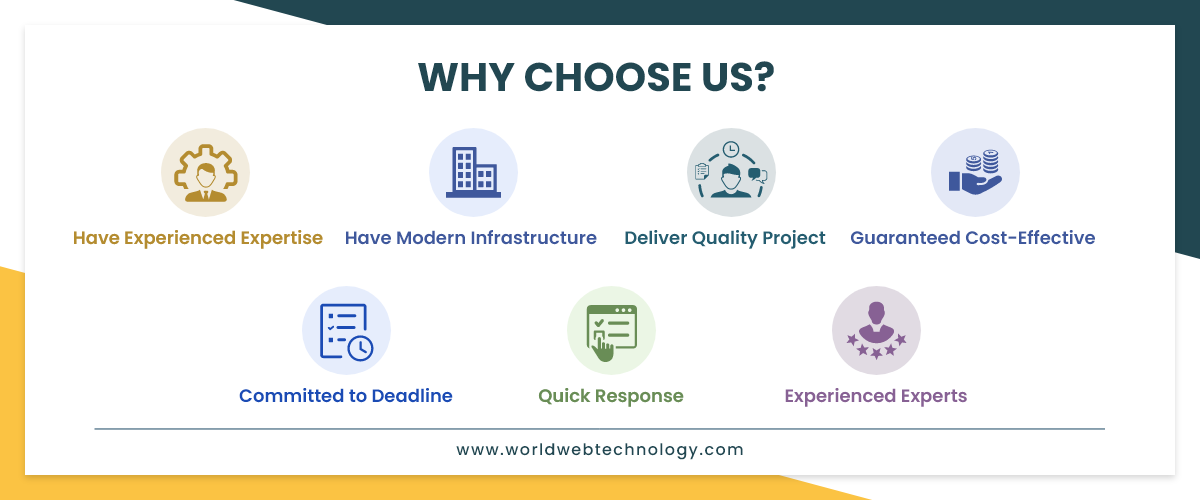 WHY CHOOSE US?

Have Experienced Expertise

Have Modern Infrastructure

Deliver Quality Project

Guaranteed Cost-Effective

Committed to Deadline

Quick Response

Experienced Experts

www.worldwebtechnology.com